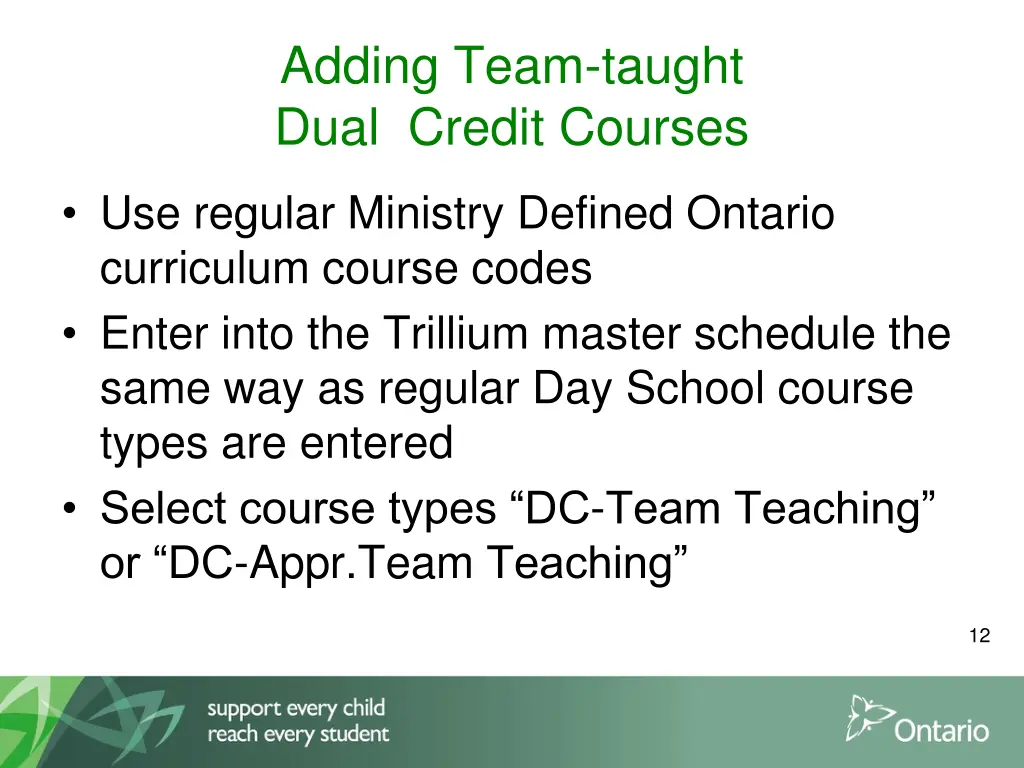 Adding Team-taught
Dual Credit Courses

• Use regular Ministry Defined Ontario curriculum course codes
• Enter into the Trillium master schedule the same way as regular Day School course types are entered
• Select course types “DC-Team Teaching” or “DC-Appr.Team Teaching”

12

support every child
reach every student

Ontario